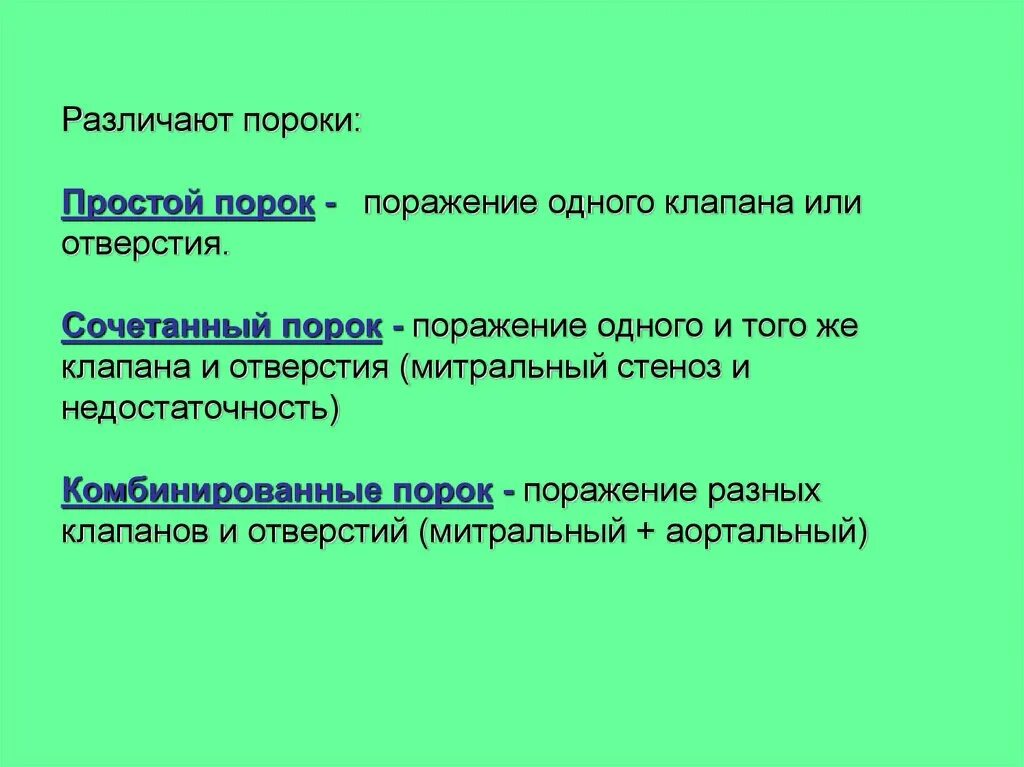 Различают пороки:

Простой порок - поражение одного клапана или отверстия.

Сочетанный порок - поражение одного и того же клапана и отверстия (митральный стеноз и недостаточность)

Комбинированные порок - поражение разных клапанов и отверстий (митральный + аортальный)